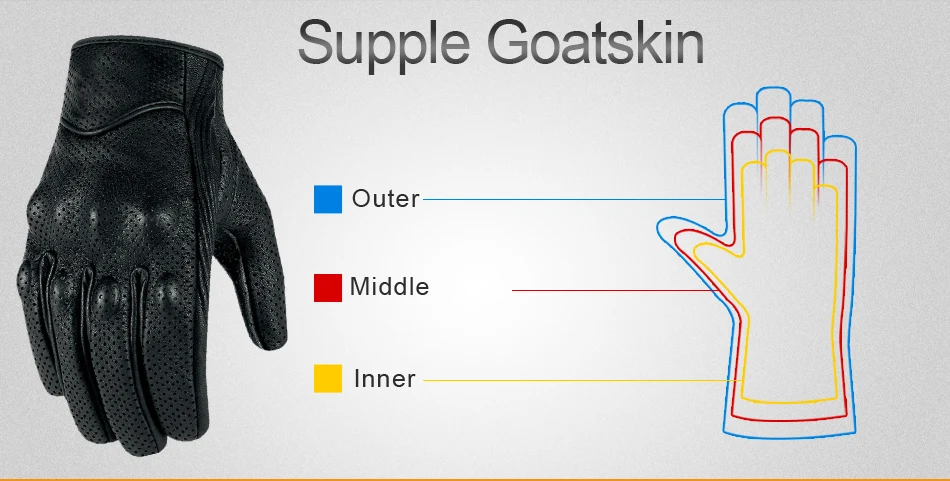 Supple Goatskin

Outer

Middle

Inner